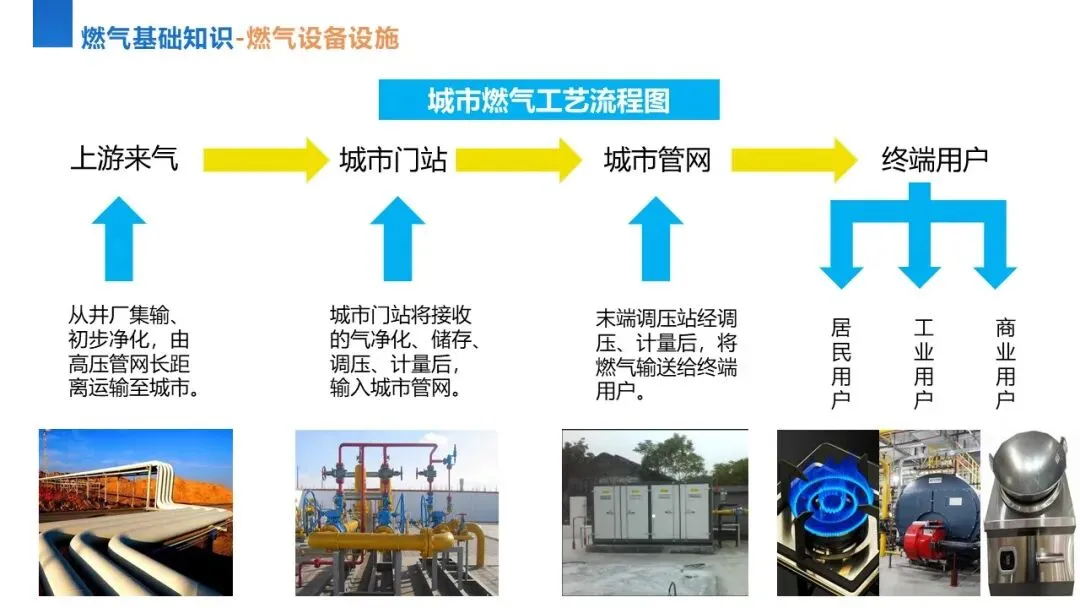 燃气基础知识-燃气设备设施

城市燃气工艺流程图

上游来气

城市门站

城市管网

终端用户

从井厂集输、初步净化，由高压管网长距离运输至城市。

城市门站将接收的气净化、储存、调压、计量后，输入城市管网。

末端调压站经调压、计量后，将燃气输送给终端用户。

居民用户

工业用户

商业用户